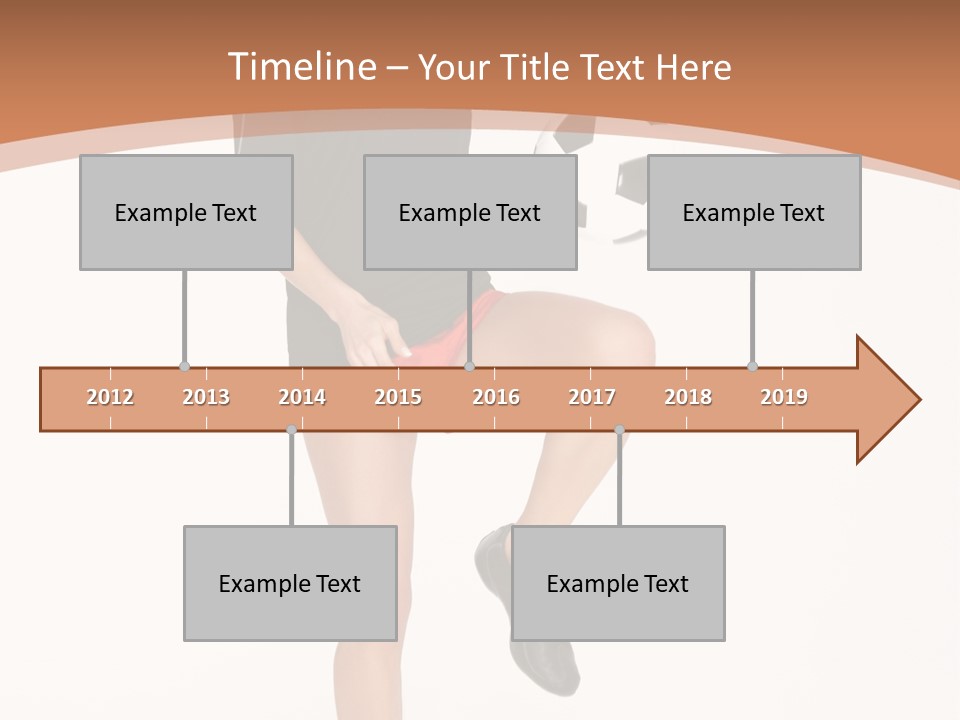 Timeline – Your Title Text Here

Example Text

Example Text

Example Text

2012 2013 2014 2015 2016 2017 2018 2019

Example Text

Example Text